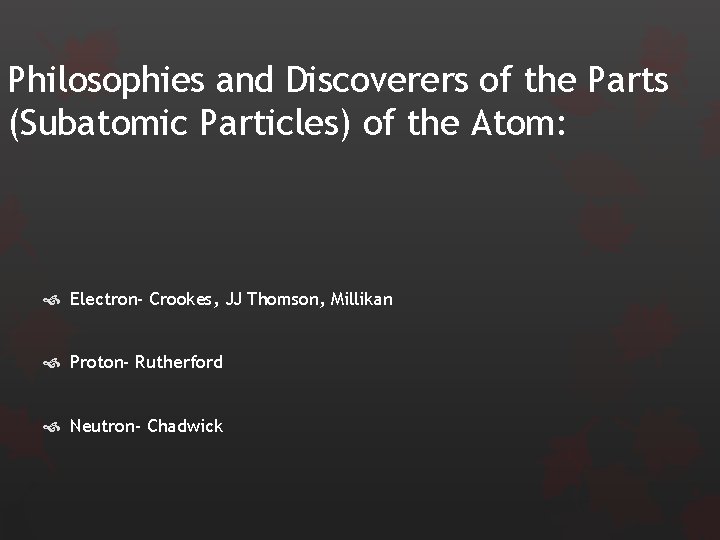 Philosophies and Discoverers of the Parts (Subatomic Particles) of the Atom:

Electron- Crookes, JJ Thomson, Millikan

Proton- Rutherford

Neutron- Chadwick